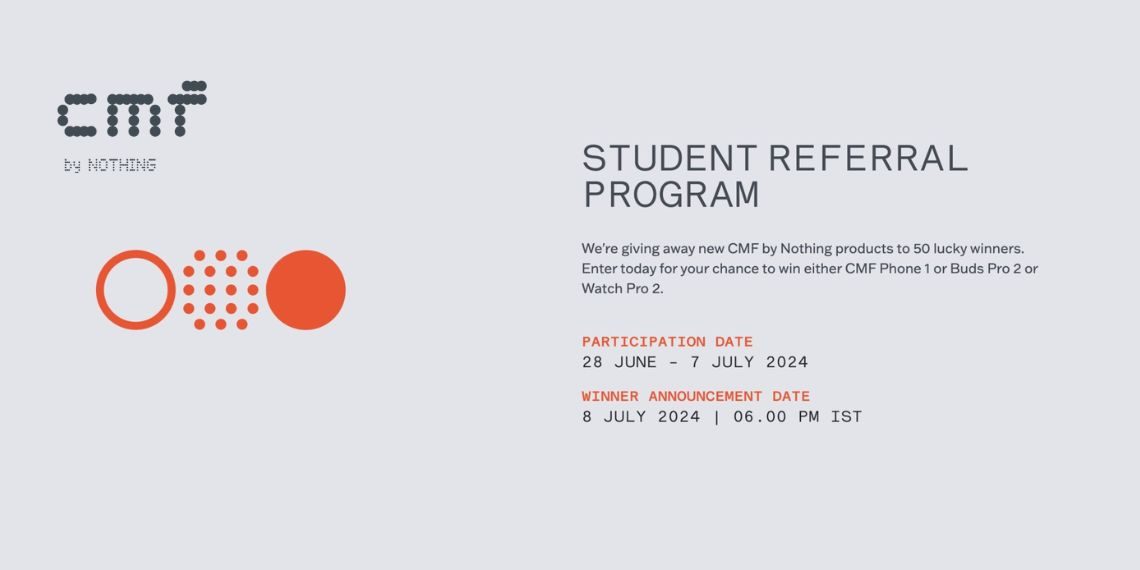 cmf

by NOTHING

STUDENT REFERRAL PROGRAM

We're giving away new CMF by Nothing products to 50 lucky winners. Enter today for your chance to win either CMF Phone 1 or Buds Pro 2 or Watch Pro 2.

PARTICIPATION DATE
28 JUNE - 7 JULY 2024

WINNER ANNOUNCEMENT DATE
8 JULY 2024 | 06.00 PM IST